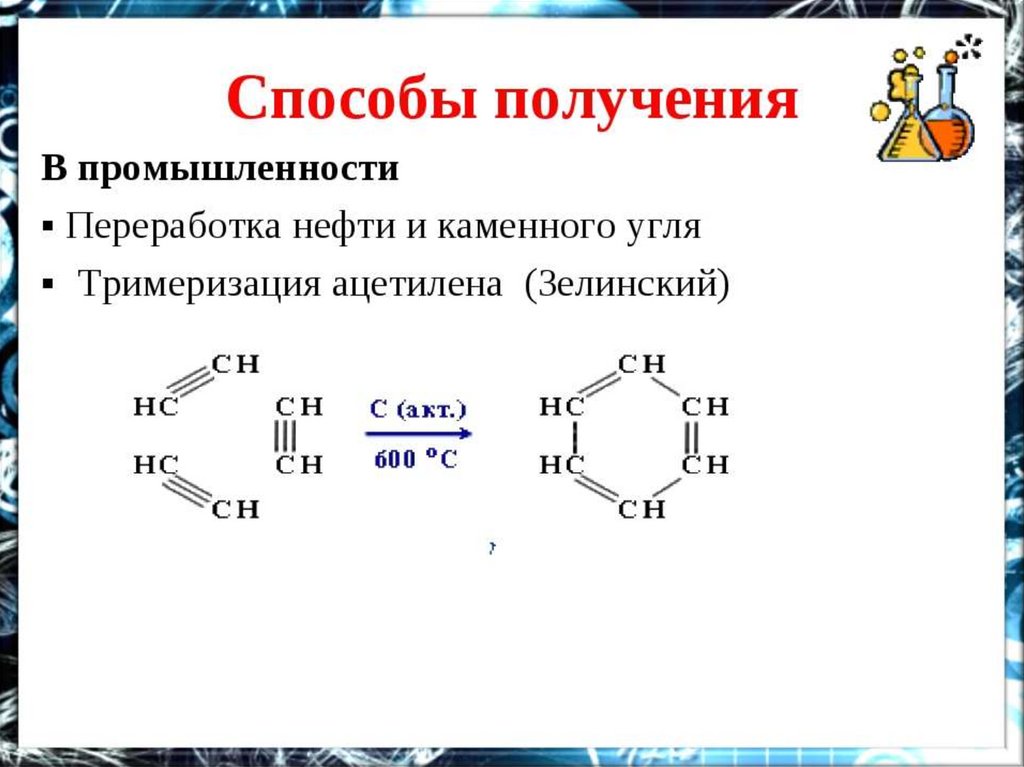 Способы получения

В промышленности

▪ Переработка нефти и каменного угля

▪ Тримеризация ацетилена (Зелинский)

CH
HC CH
HC CH
CH

C (акт.)
600 °C

CH
HC CH
HC CH
CH